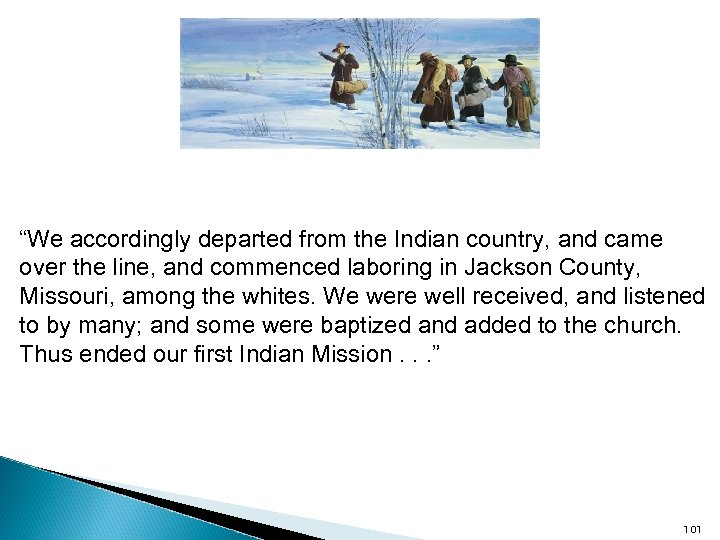 “We accordingly departed from the Indian country, and came over the line, and commenced laboring in Jackson County, Missouri, among the whites. We were well received, and listened to by many; and some were baptized and added to the church. Thus ended our first Indian Mission . . .”

101